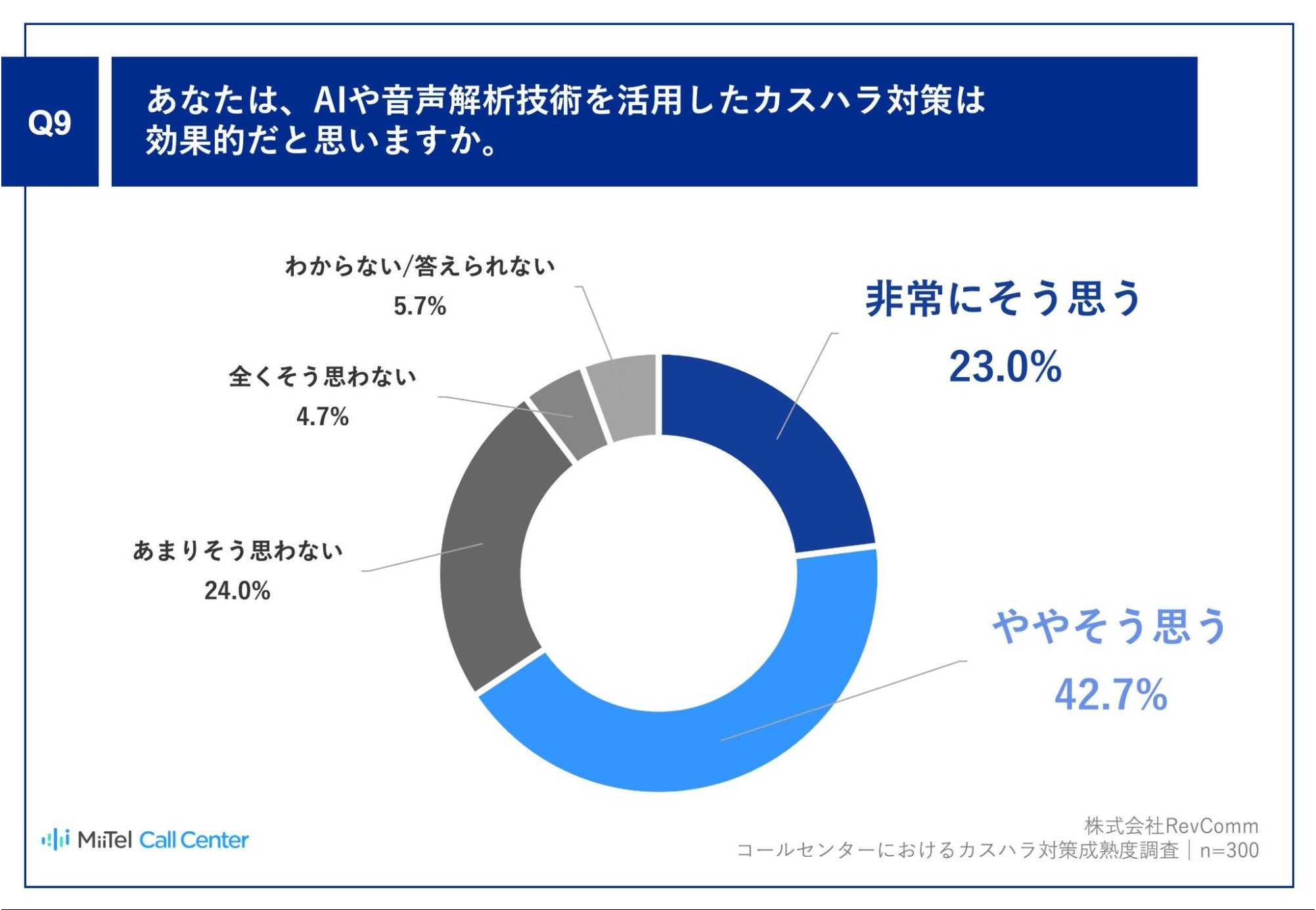 Q9

あなたは、AIや音声解析技術を活用したカスハラ対策は効果的だと思いますか。

わからない/答えられない
5.7%

全くそう思わない
4.7%

あまりそう思わない
24.0%

非常にそう思う
23.0%

ややそう思う
42.7%

MiiTel Call Center

株式会社RevComm
コールセンターにおけるカスハラ対策成熟度調査｜n=300